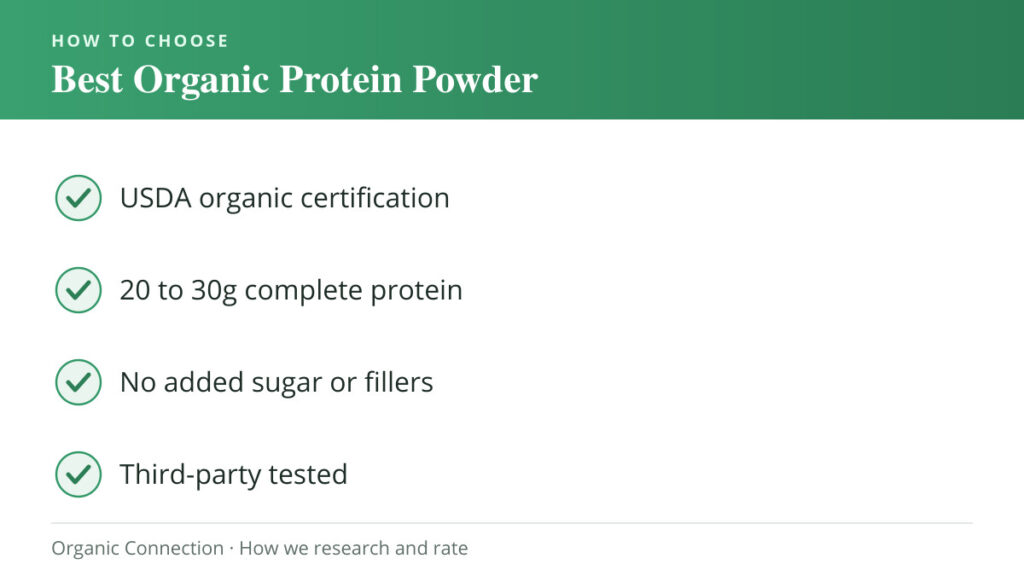 HOW TO CHOOSE
Best Organic Protein Powder

USDA organic certification

20 to 30g complete protein

No added sugar or fillers

Third-party tested

Organic Connection · How we research and rate